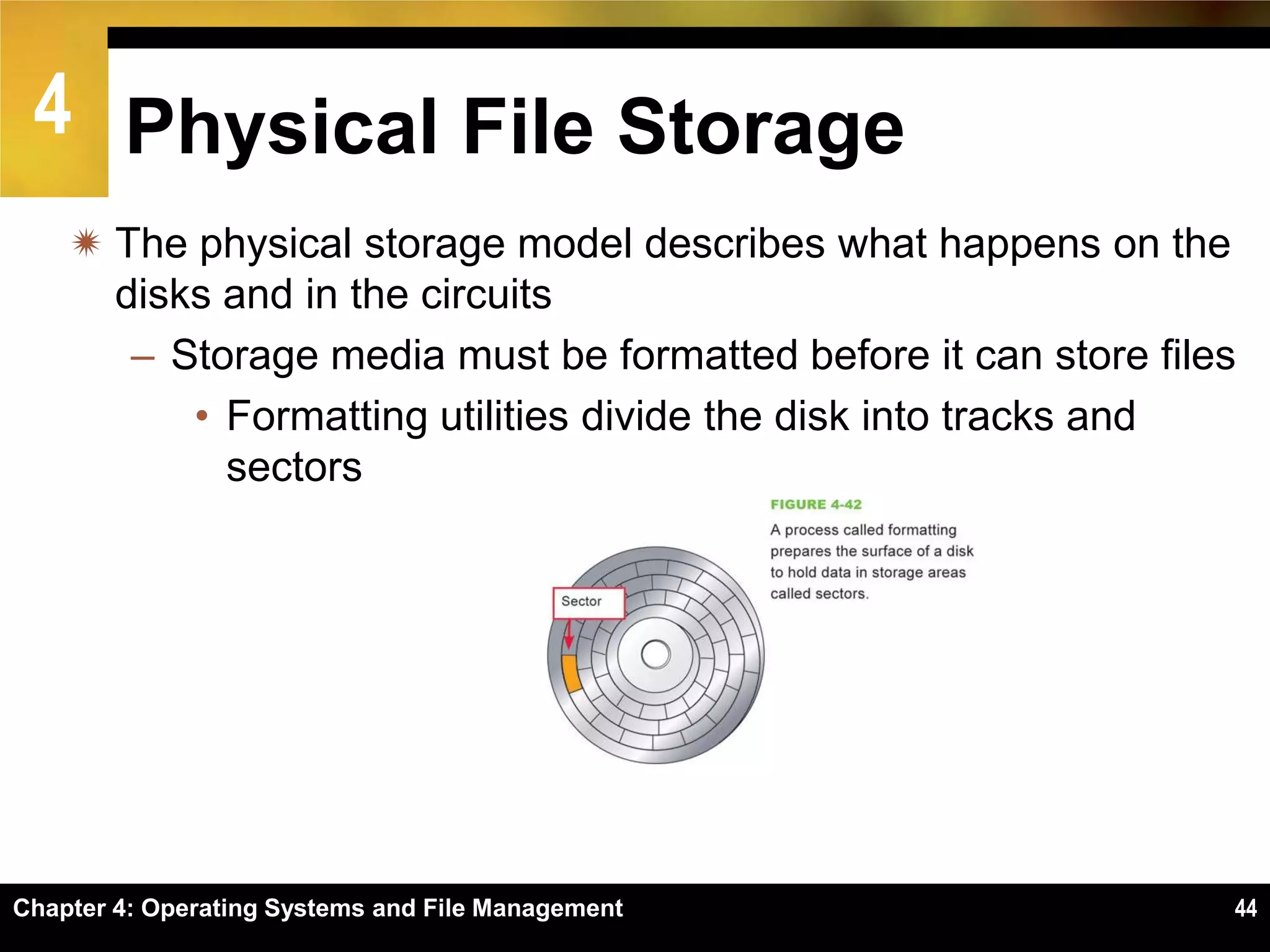 4

Physical File Storage

✷ The physical storage model describes what happens on the disks and in the circuits

– Storage media must be formatted before it can store files

• Formatting utilities divide the disk into tracks and sectors

FIGURE 4-42

A process called formatting prepares the surface of a disk to hold data in storage areas called sectors.

Sector

Chapter 4: Operating Systems and File Management

44